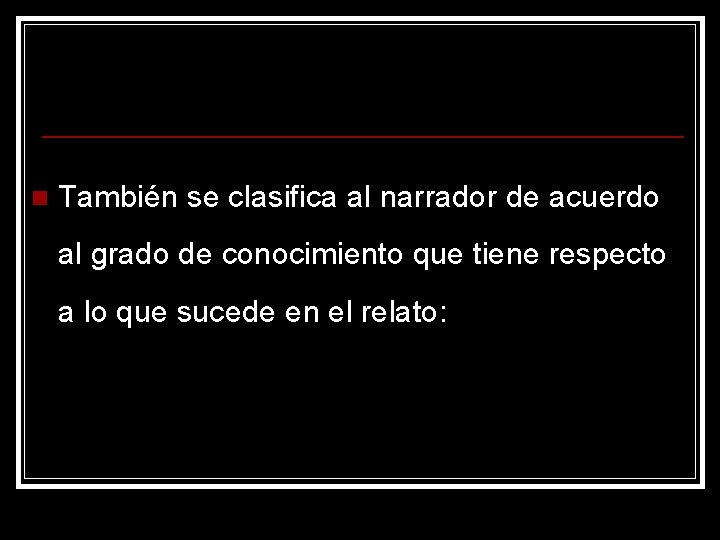 También se clasifica al narrador de acuerdo al grado de conocimiento que tiene respecto a lo que sucede en el relato: